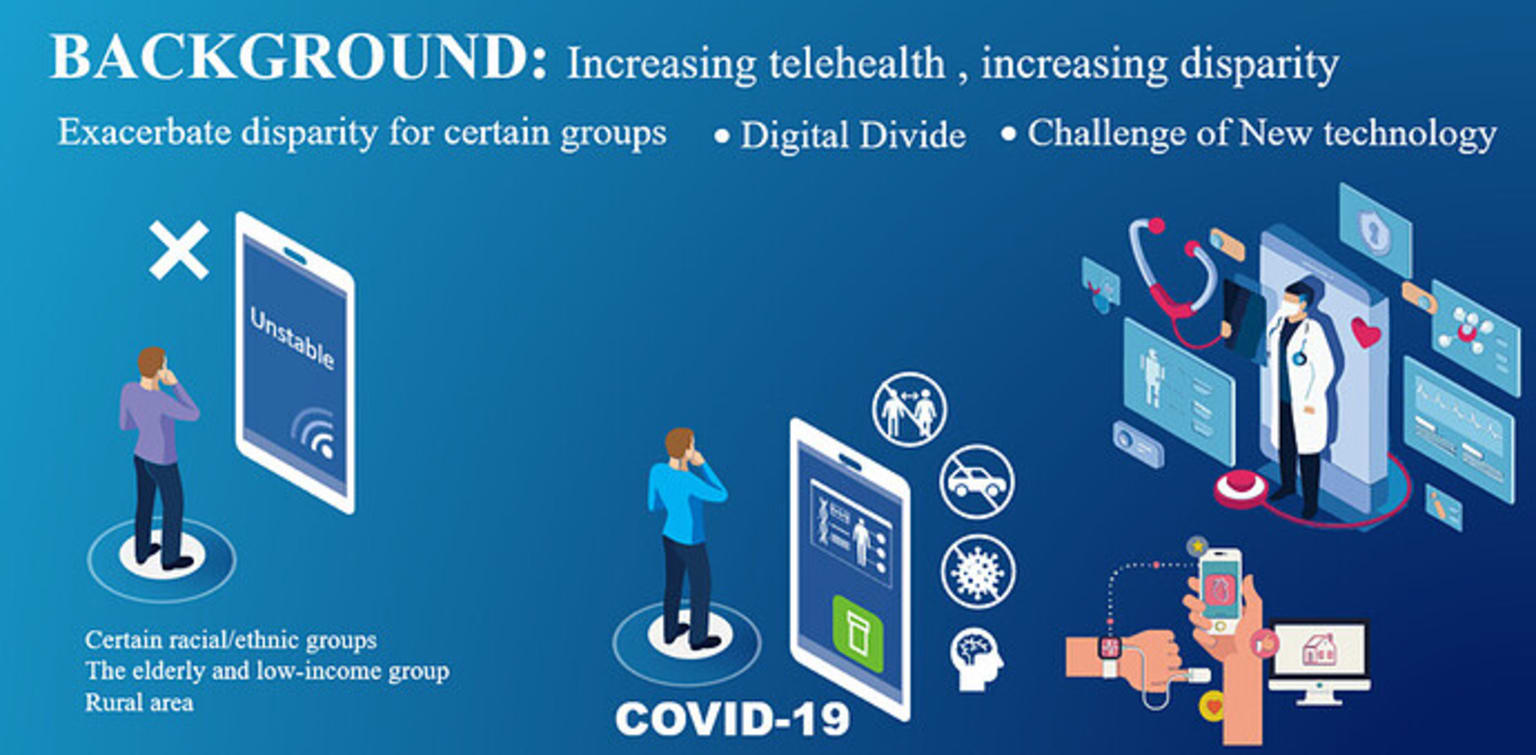 BACKGROUND: Increasing telehealth , increasing disparity

Exacerbate disparity for certain groups • Digital Divide • Challenge of New technology

Unstable

Certain racial/ethnic groups
The elderly and low-income group
Rural area

COVID-19